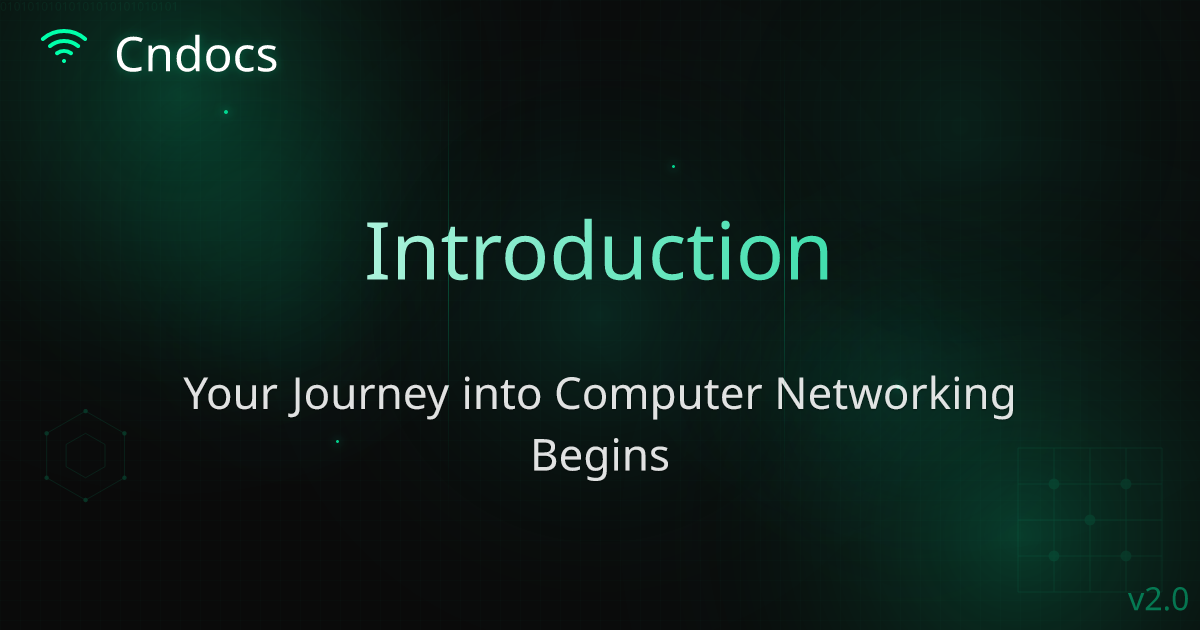 Cndocs

Introduction

Your Journey into Computer Networking Begins

v2.0